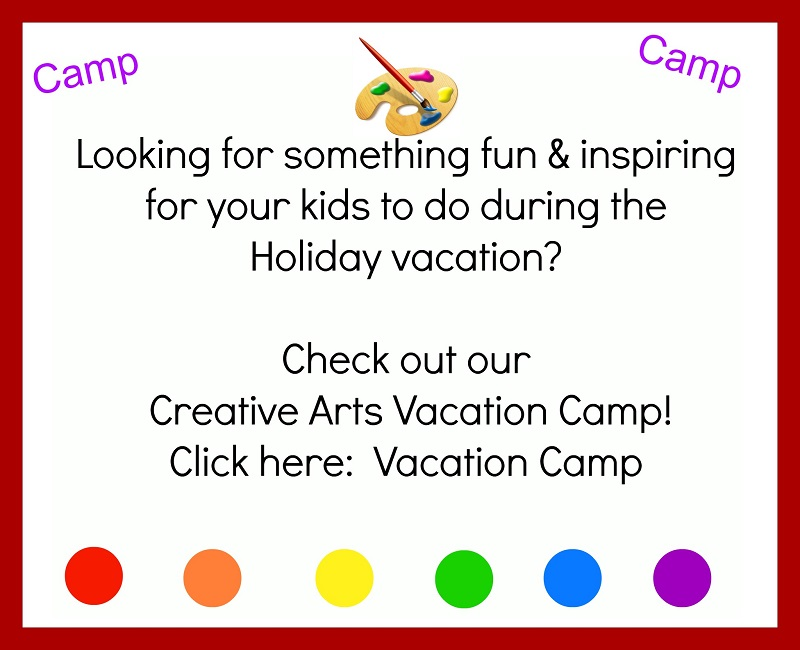 Camp

Camp

Looking for something fun & inspiring for your kids to do during the Holiday vacation?

Check out our
Creative Arts Vacation Camp!
Click here: Vacation Camp